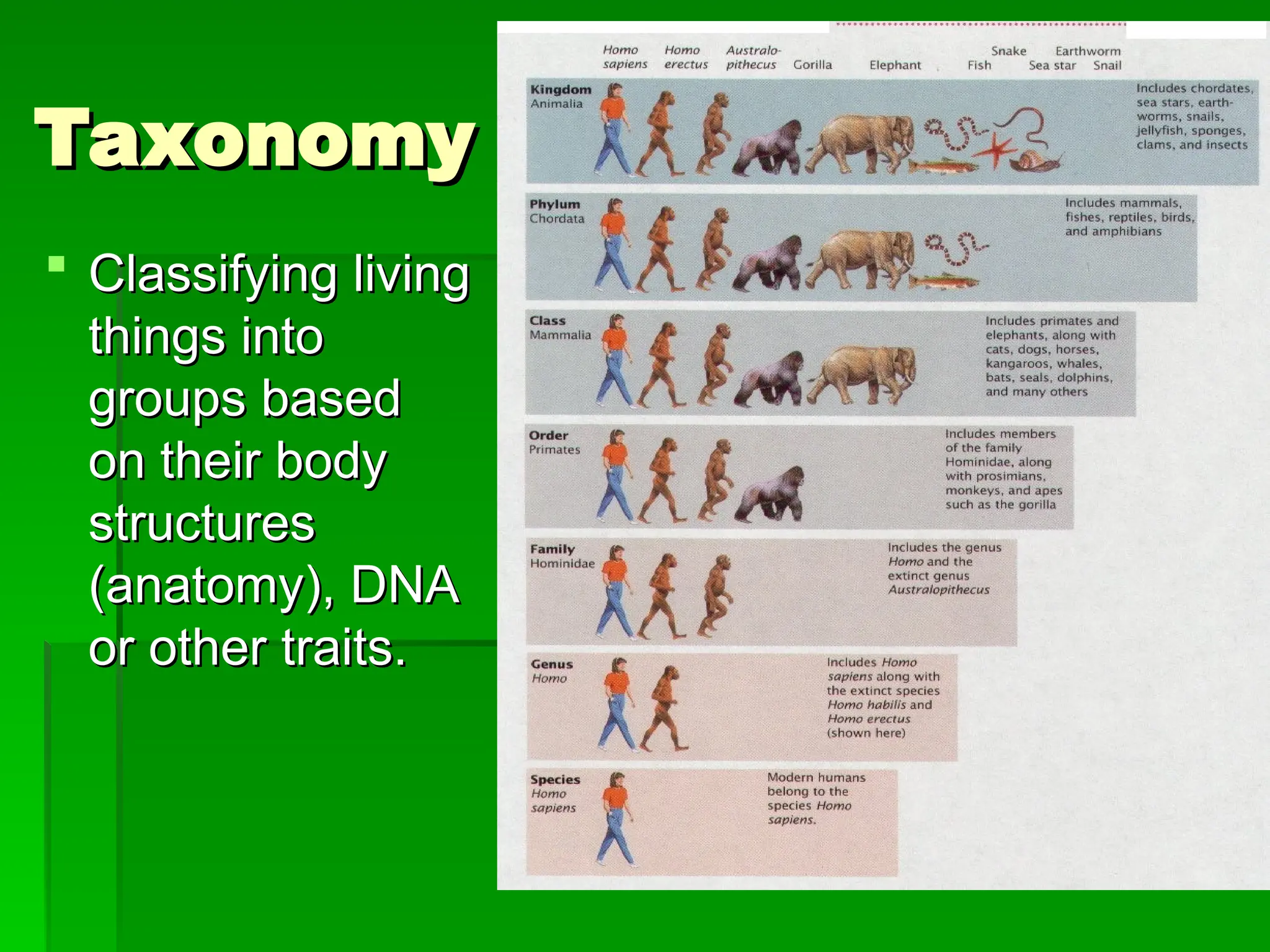 Taxonomy

Classifying living things into groups based on their body structures (anatomy), DNA or other traits.

Homo sapiens Homo erectus Australopithecus Gorilla Elephant Fish Snake Sea star Earthworm Snail

Kingdom Animalia

Includes chordates, sea stars, earthworms, snails, jellyfish, sponges, clams, and insects

Phylum Chordata

Includes mammals, fishes, reptiles, birds, and amphibians

Class Mammalia

Includes primates and elephants, along with cats, dogs, horses, kangaroos, whales, bats, seals, dolphins, and many others

Order Primates

Includes members of the family Hominidae, along with prosimians, monkeys, and apes such as the gorilla

Family Hominidae

Includes the genus Homo and the extinct genus Australopithecus

Genus Homo

Includes Homo sapiens along with the extinct species Homo habilis and Homo erectus (shown here)

Species Homo sapiens

Modern humans belong to the species Homo sapiens.